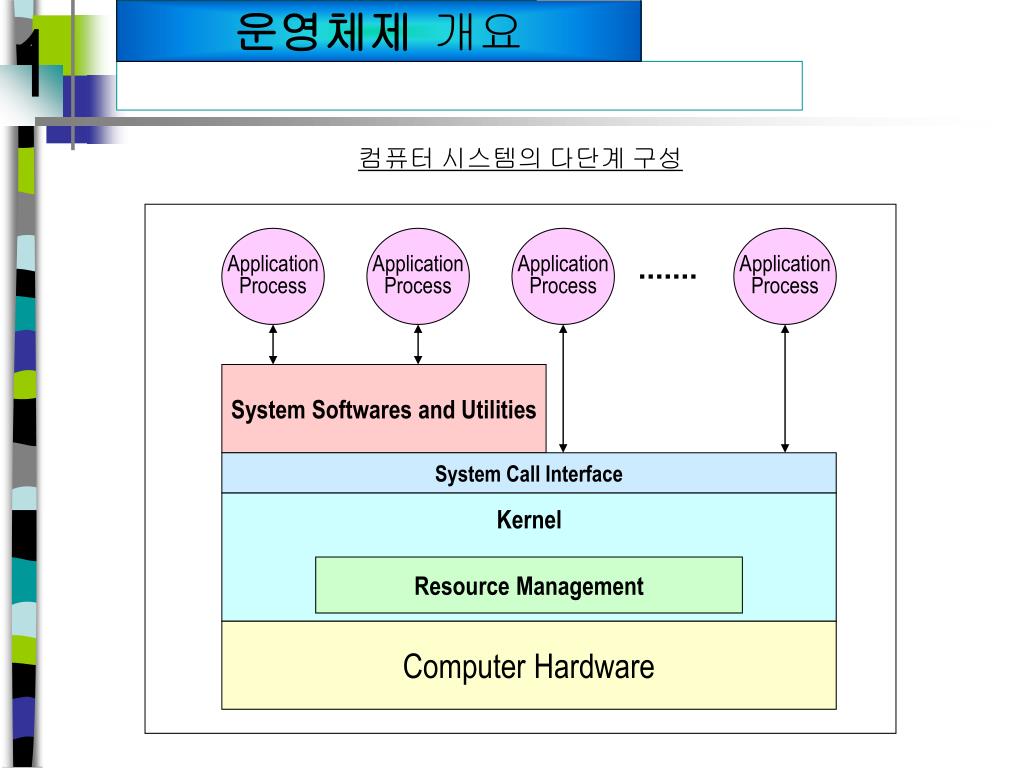 1

운영체제 개요

컴퓨터 시스템의 다단계 구성

Application Process

Application Process

Application Process

.......

Application Process

System Softwares and Utilities

System Call Interface

Kernel

Resource Management

Computer Hardware